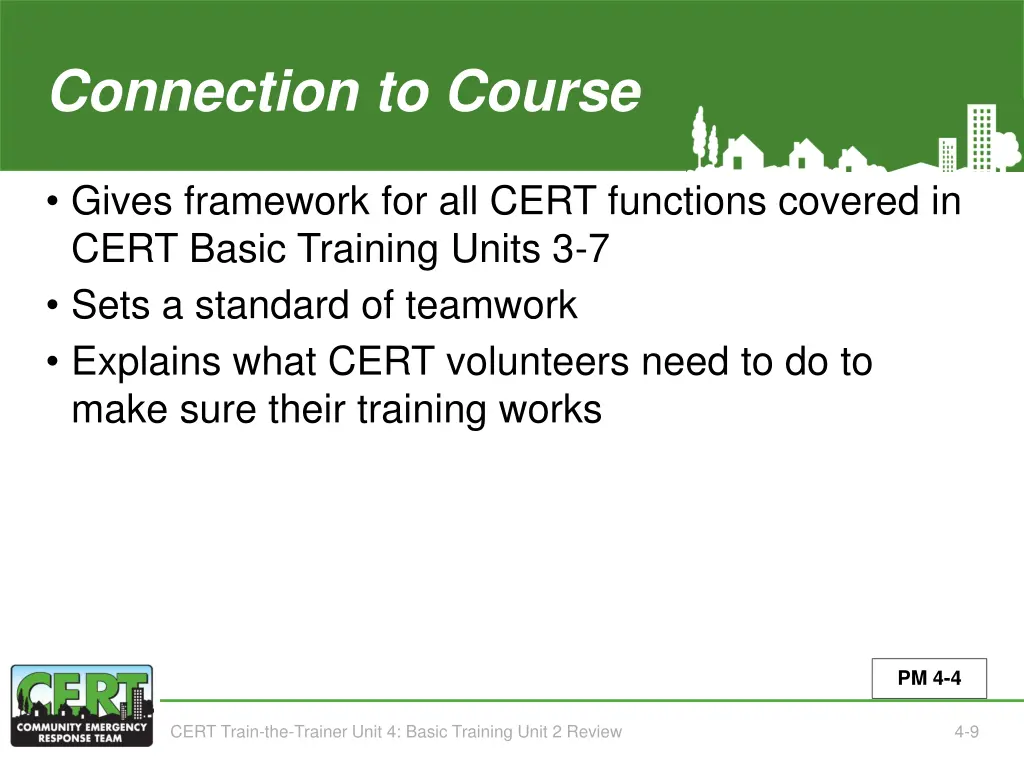 Connection to Course

• Gives framework for all CERT functions covered in CERT Basic Training Units 3-7
• Sets a standard of teamwork
• Explains what CERT volunteers need to do to make sure their training works

PM 4-4

CERT
COMMUNITY EMERGENCY RESPONSE TEAM

CERT Train-the-Trainer Unit 4: Basic Training Unit 2 Review

4-9